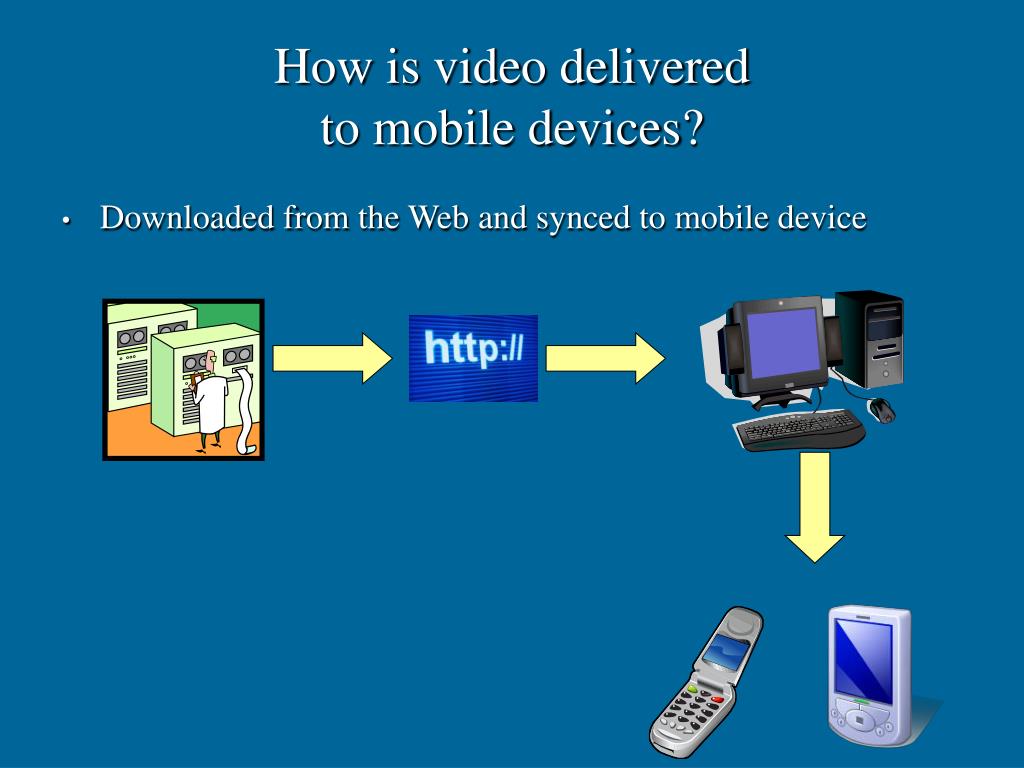 How is video delivered to mobile devices?

• Downloaded from the Web and synced to mobile device

http://